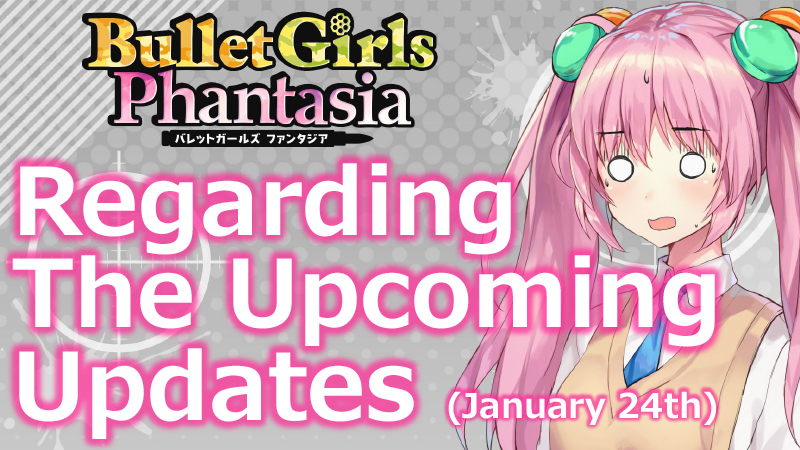 Bullet Girls Phantasia
バレットガールズ ファンタジア

Regarding The Upcoming Updates (January 24th)